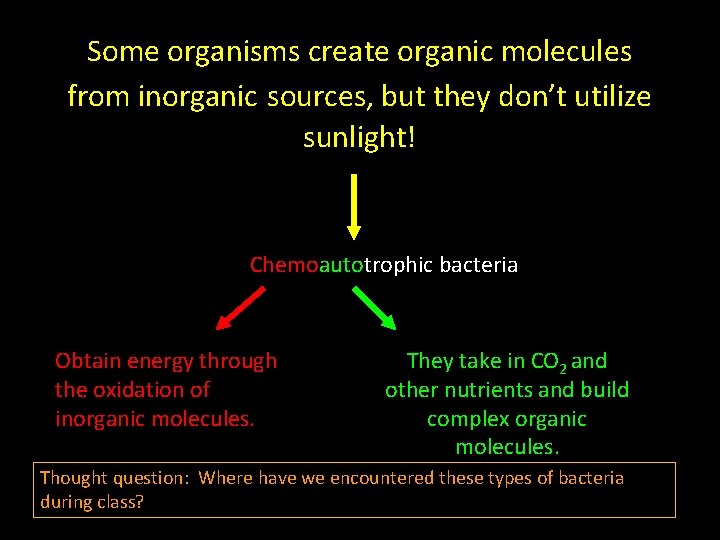 Some organisms create organic molecules from inorganic sources, but they don't utilize sunlight!

Chemoautotrophic bacteria

Obtain energy through the oxidation of inorganic molecules.

They take in $CO_2$ and other nutrients and build complex organic molecules.

Thought question: Where have we encountered these types of bacteria during class?